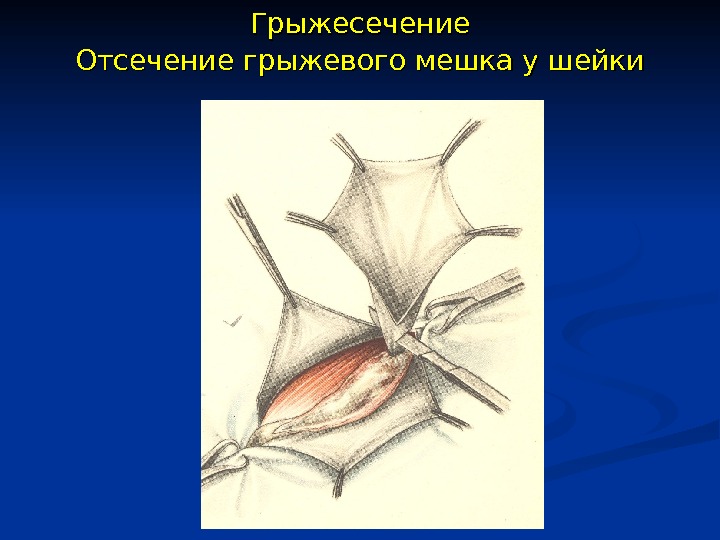 Грыжесечение
Отсечение грыжевого мешка у шейки